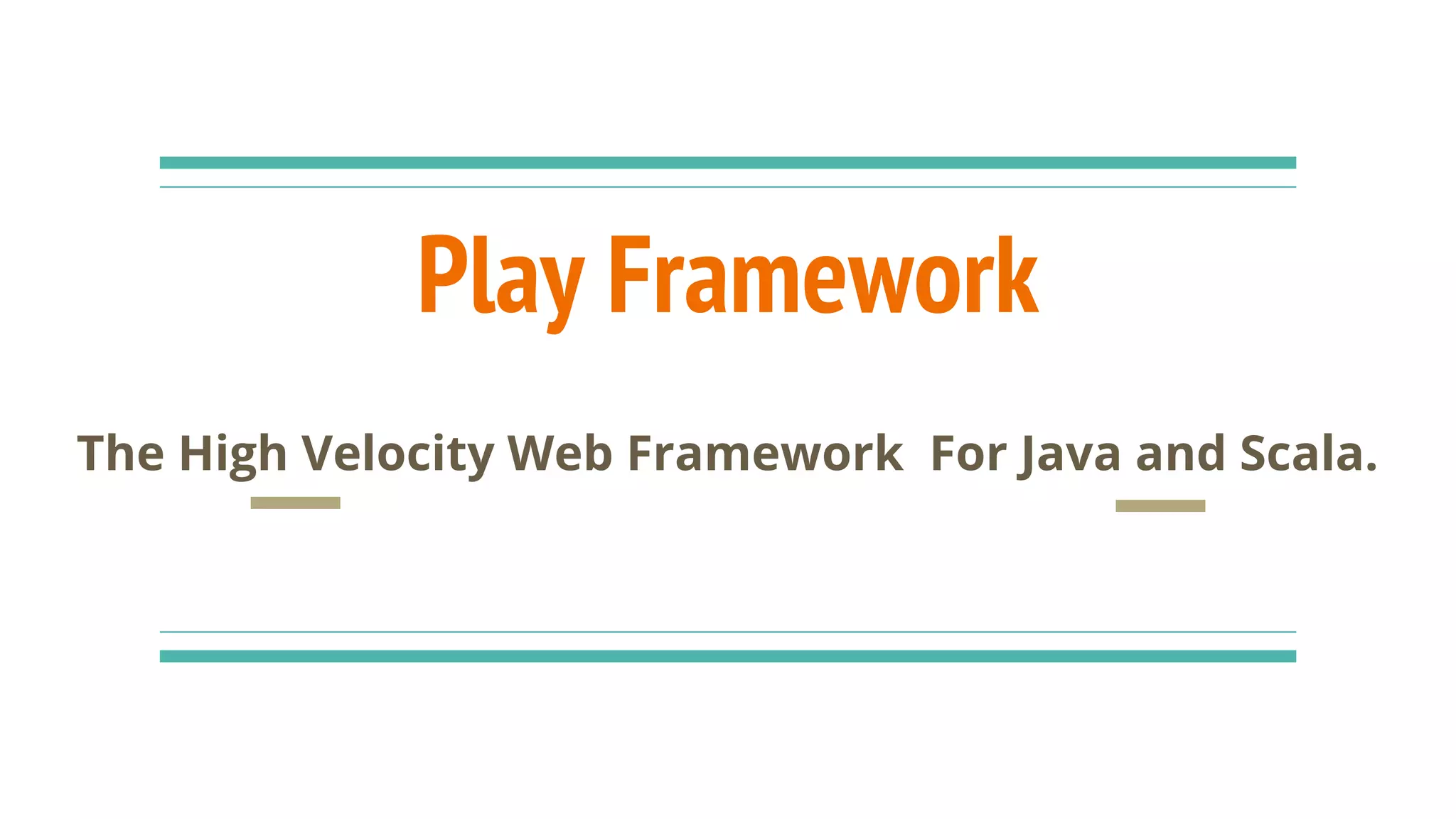 Play Framework

The High Velocity Web Framework For Java and Scala.